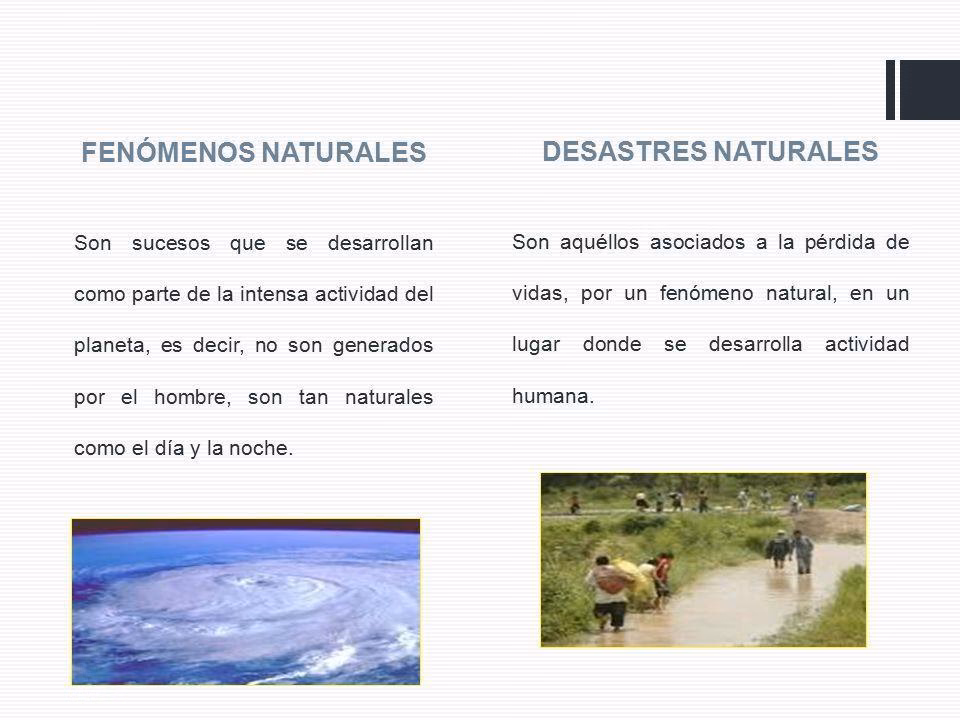 FENÓMENOS NATURALES

Son sucesos que se desarrollan como parte de la intensa actividad del planeta, es decir, no son generados por el hombre, son tan naturales como el día y la noche.

DESASTRES NATURALES

Son aquéllos asociados a la pérdida de vidas, por un fenómeno natural, en un lugar donde se desarrolla actividad humana.